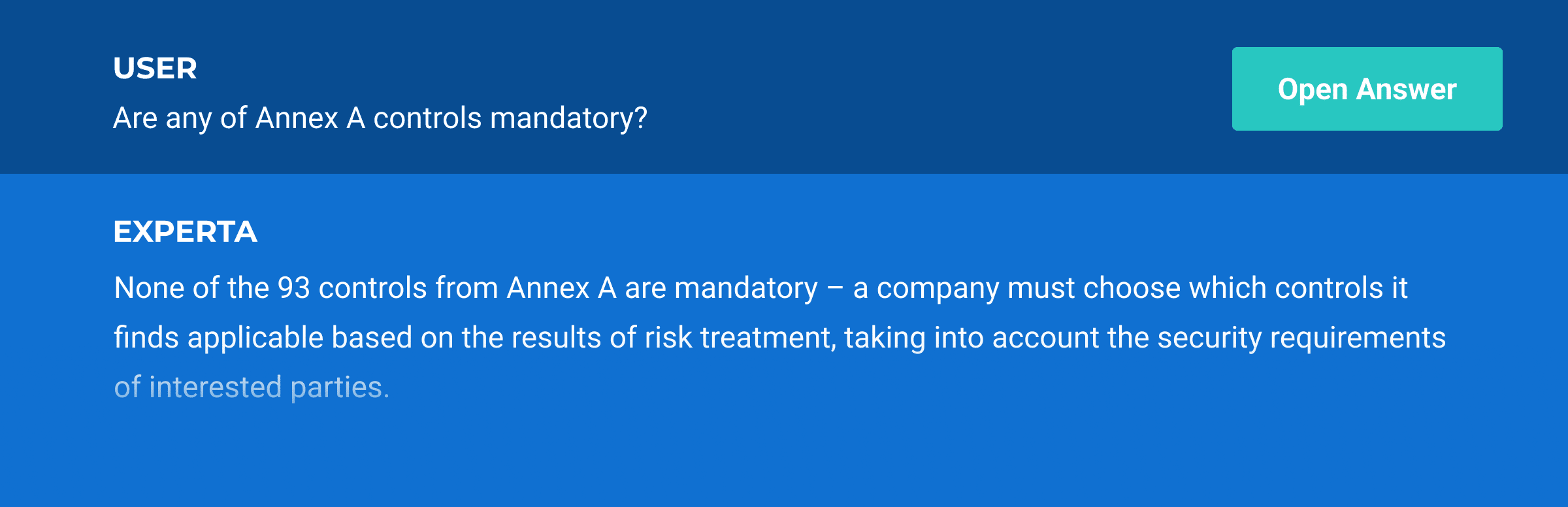 USER
Are any of Annex A controls mandatory?

Open Answer

EXPERTA
None of the 93 controls from Annex A are mandatory – a company must choose which controls it finds applicable based on the results of risk treatment, taking into account the security requirements of interested parties.